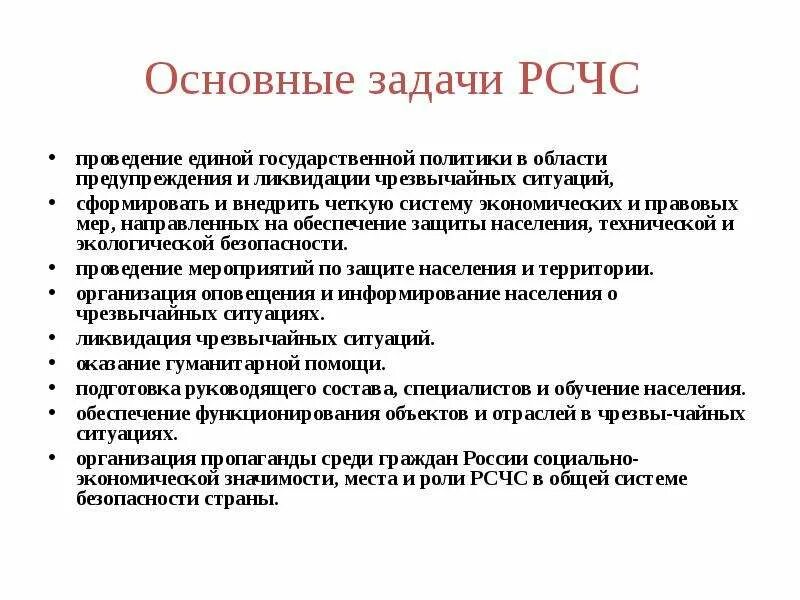 Основные задачи РСЧС

• проведение единой государственной политики в области предупреждения и ликвидации чрезвычайных ситуаций,
• сформировать и внедрить четкую систему экономических и правовых мер, направленных на обеспечение защиты населения, технической и экологической безопасности.
• проведение мероприятий по защите населения и территории.
• организация оповещения и информирование населения о чрезвычайных ситуациях.
• ликвидация чрезвычайных ситуаций.
• оказание гуманитарной помощи.
• подготовка руководящего состава, специалистов и обучение населения.
• обеспечение функционирования объектов и отраслей в чрезвы-чайных ситуациях.
• организация пропаганды среди граждан России социально-экономической значимости, места и роли РСЧС в общей системе безопасности страны.